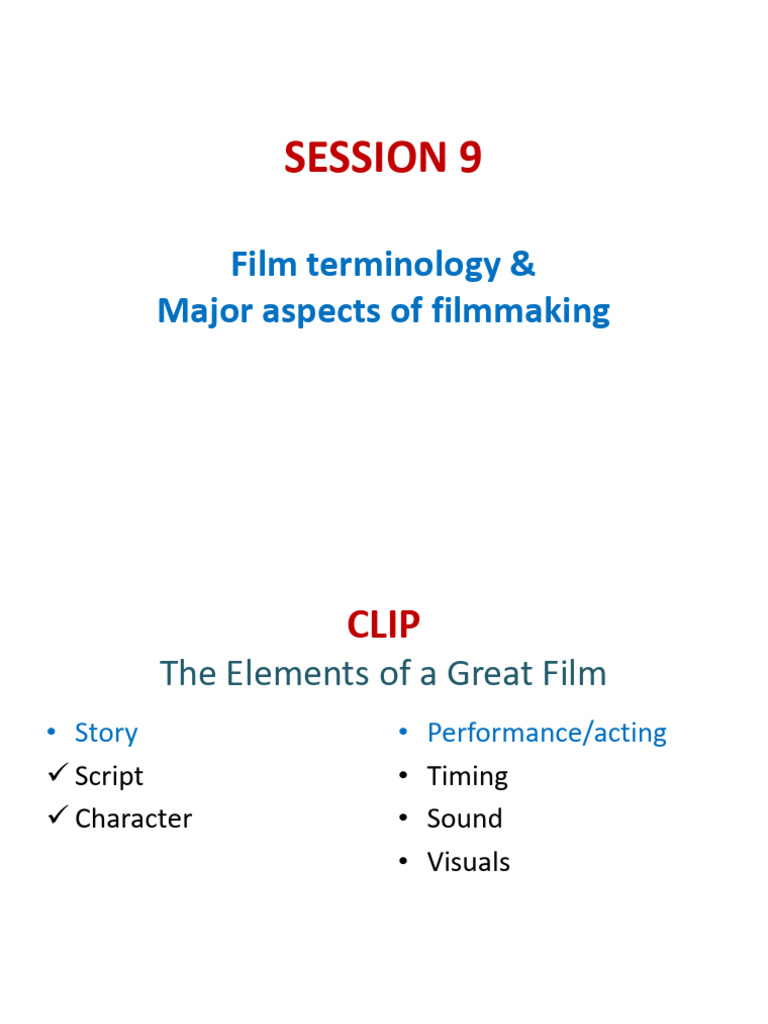 SESSION 9

Film terminology &
Major aspects of filmmaking

CLIP

The Elements of a Great Film

• Story
✓ Script
✓ Character

• Performance/acting
• Timing
• Sound
• Visuals